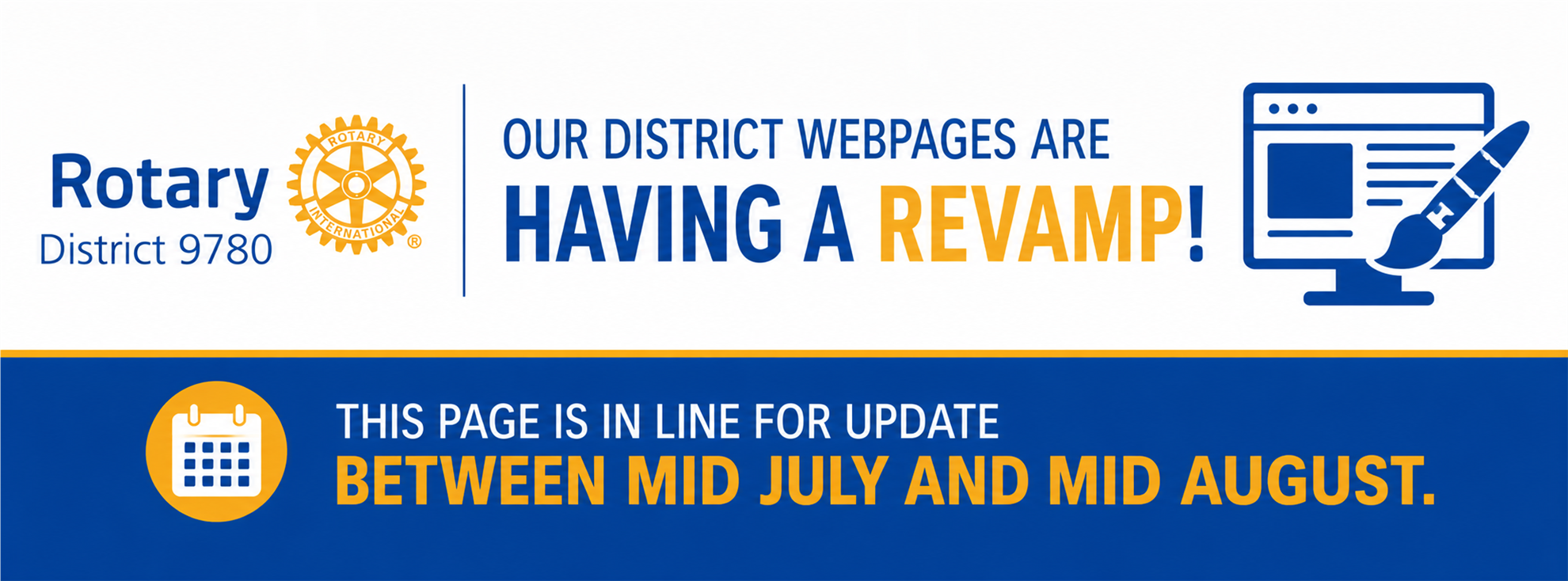 Rotary
District 9780

ROTARY INTERNATIONAL ®

OUR DISTRICT WEBPAGES ARE
HAVING A REVAMP!

THIS PAGE IS IN LINE FOR UPDATE
BETWEEN MID JULY AND MID AUGUST.